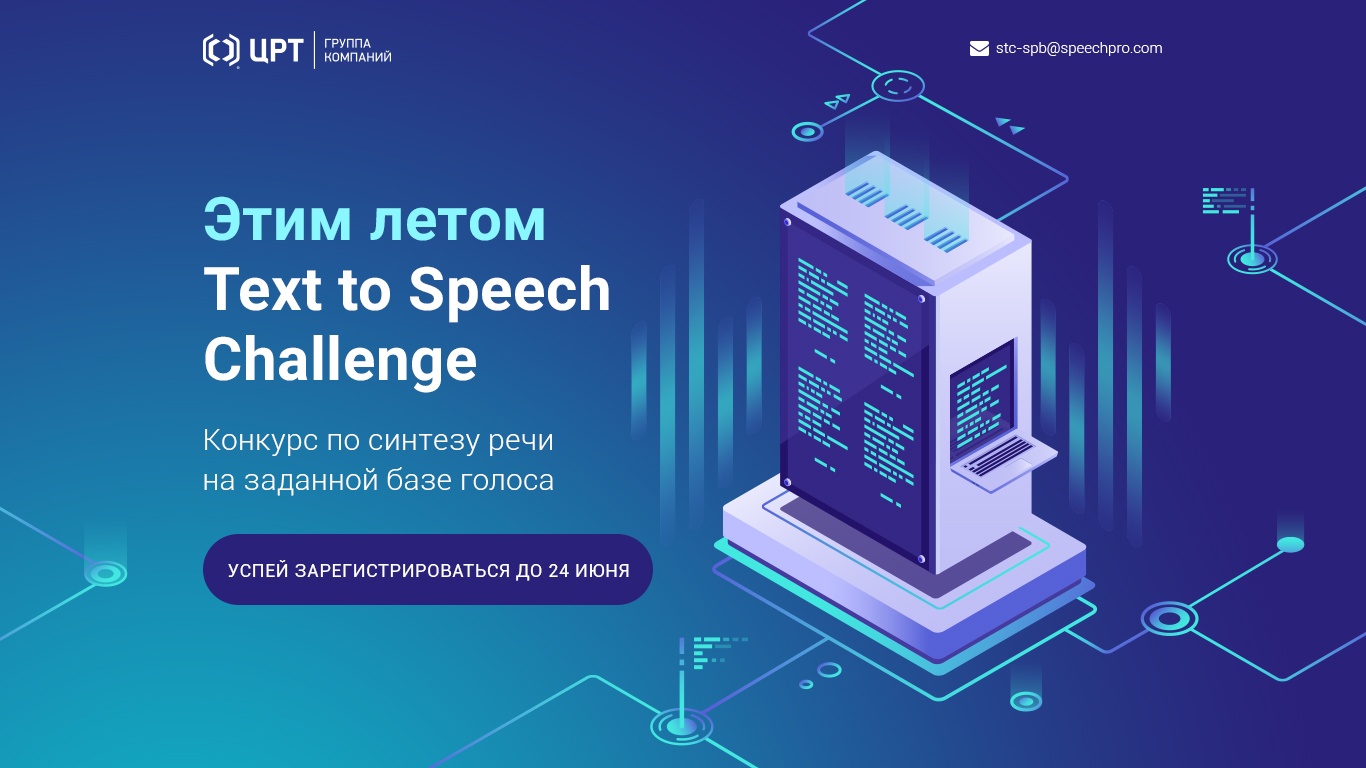 ЦРТ ГРУППА КОМПАНИЙ

stc-spb@speechpro.com

Этим летом
Text to Speech Challenge

Конкурс по синтезу речи на заданной базе голоса

УСПЕЙ ЗАРЕГИСТРИРОВАТЬСЯ ДО 24 ИЮНЯ